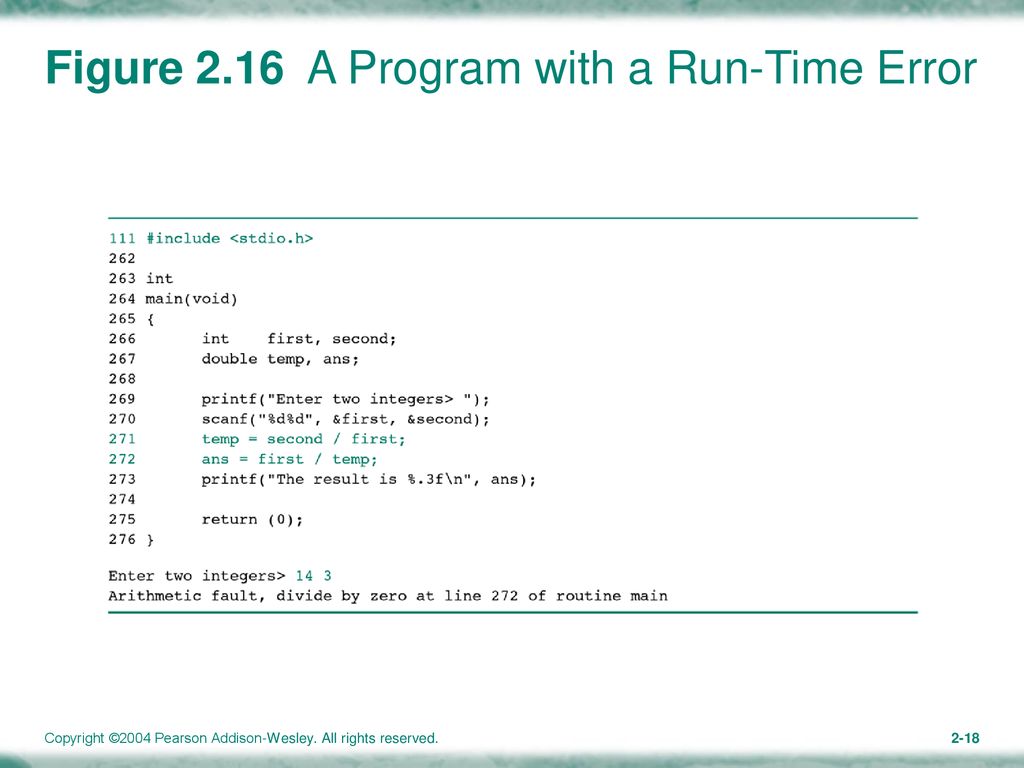 Figure 2.16 A Program with a Run-Time Error

111 #include <stdio.h>
262
263 int
264 main(void)
265 {
266       int    first, second;
267       double temp, ans;
268
269       printf("Enter two integers> ");
270       scanf("%d%d", &first, &second);
271       temp = second / first;
272       ans = first / temp;
273       printf("The result is %.3f\n", ans);
274
275       return (0);
276 }

Enter two integers> 14 3
Arithmetic fault, divide by zero at line 272 of routine main

Copyright ©2004 Pearson Addison-Wesley. All rights reserved.

2-18